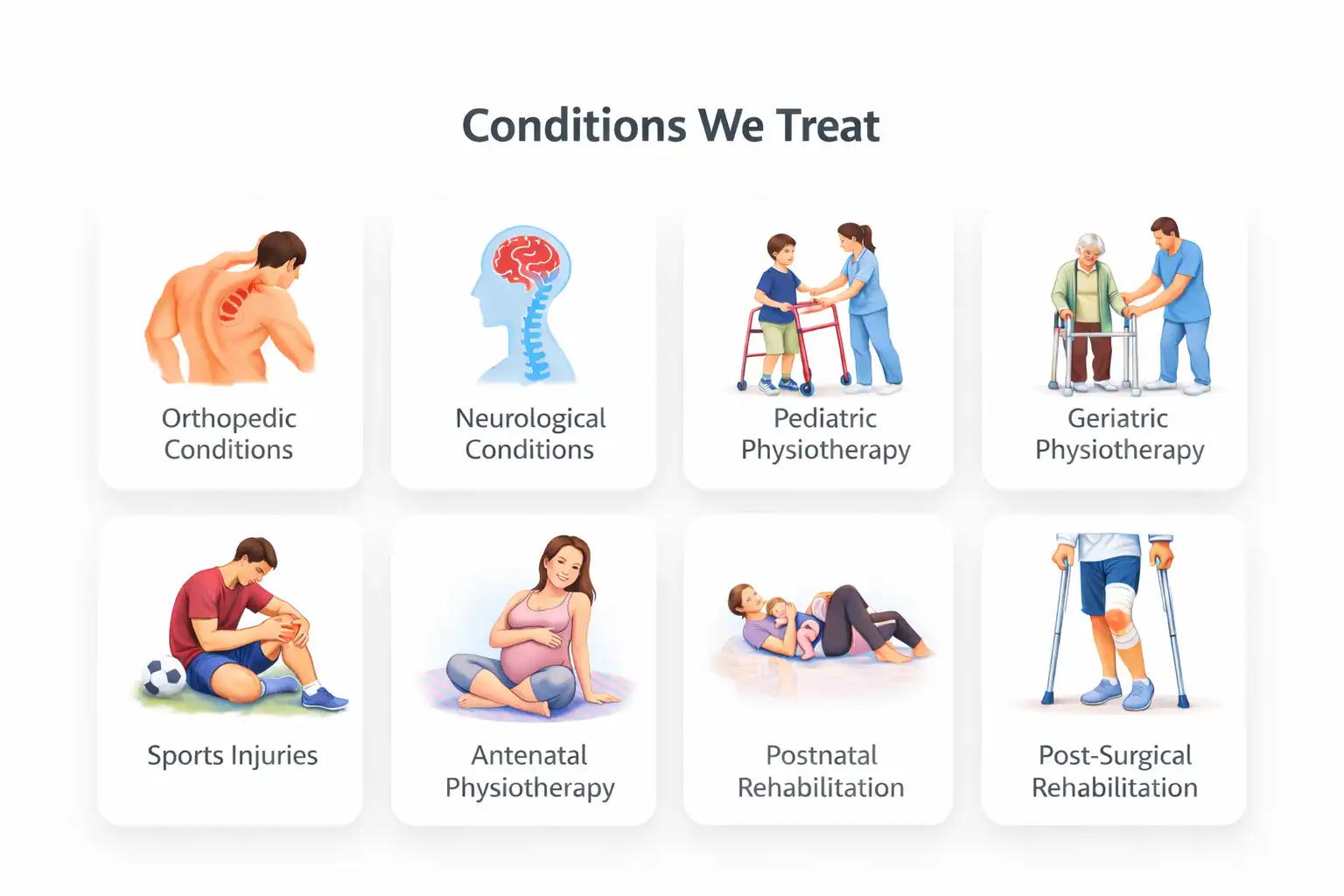 Conditions We Treat

Orthopedic Conditions

Neurological Conditions

Pediatric Physiotherapy

Geriatric Physiotherapy

Sports Injuries

Antenatal Physiotherapy

Postnatal Rehabilitation

Post-Surgical Rehabilitation